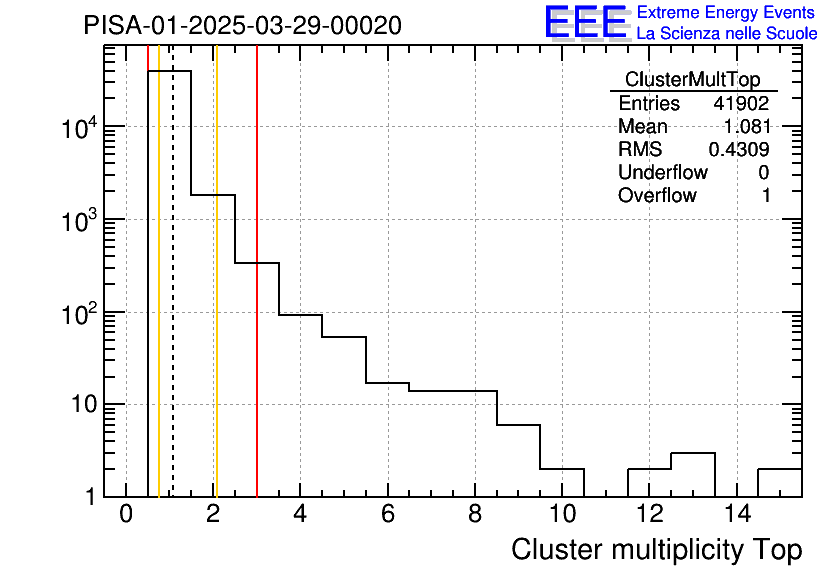 PISA-01-2025-03-29-00020

EEE Extreme Energy Events
La Scienza nelle Scuole

| ClusterMultTop | |
|---|---|
| Entries | 41902 |
| Mean | 1.081 |
| RMS | 0.4309 |
| Underflow | 0 |
| Overflow | 1 |

$10^4$
$10^3$
$10^2$
10
1

0 2 4 6 8 10 12 14

Cluster multiplicity Top